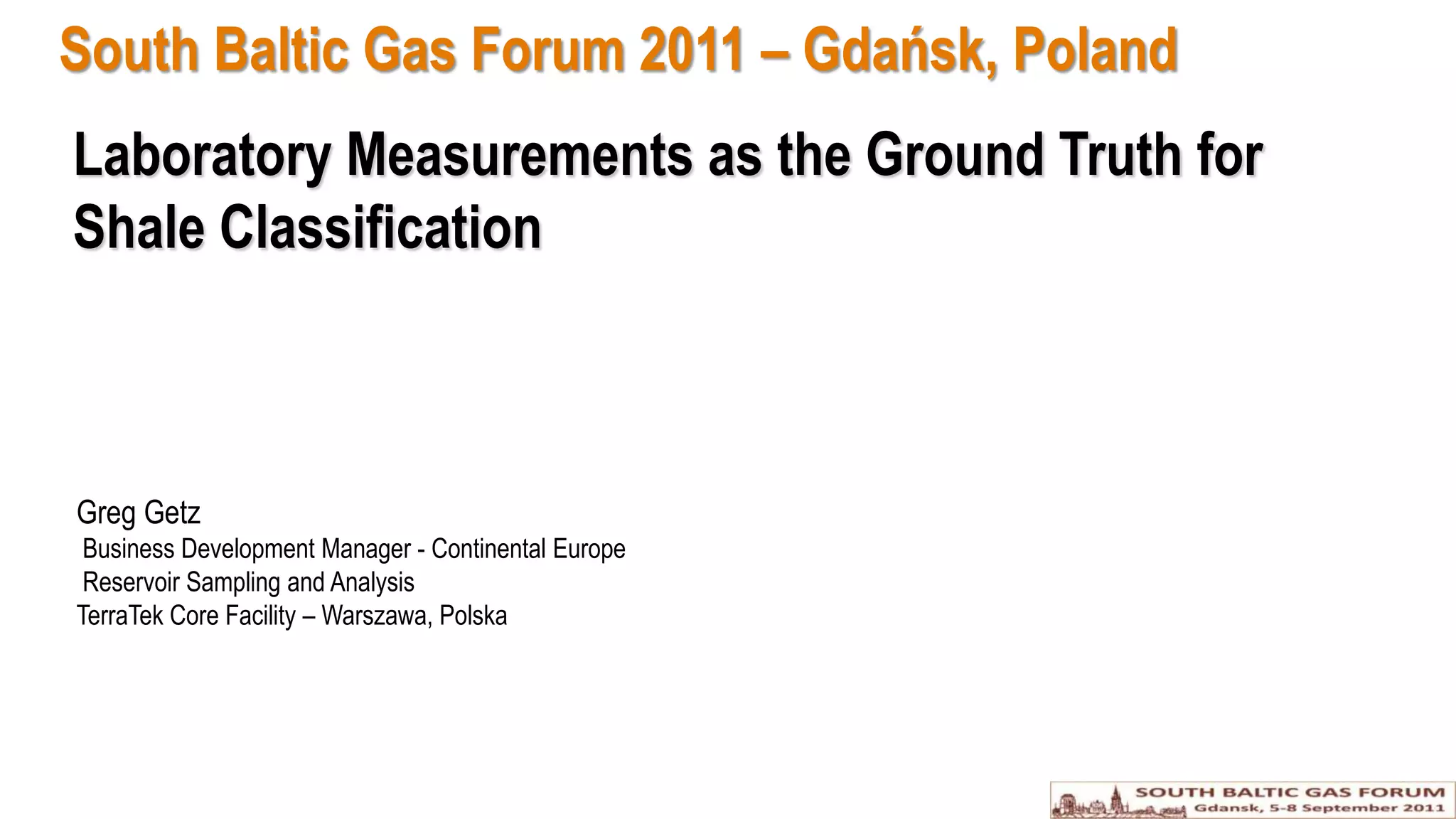 South Baltic Gas Forum 2011 – Gdańsk, Poland

Laboratory Measurements as the Ground Truth for Shale Classification

Greg Getz
Business Development Manager - Continental Europe
Reservoir Sampling and Analysis
TerraTek Core Facility – Warszawa, Polska

SOUTH BALTIC GAS FORUM
Gdansk, 5-8 September 2011